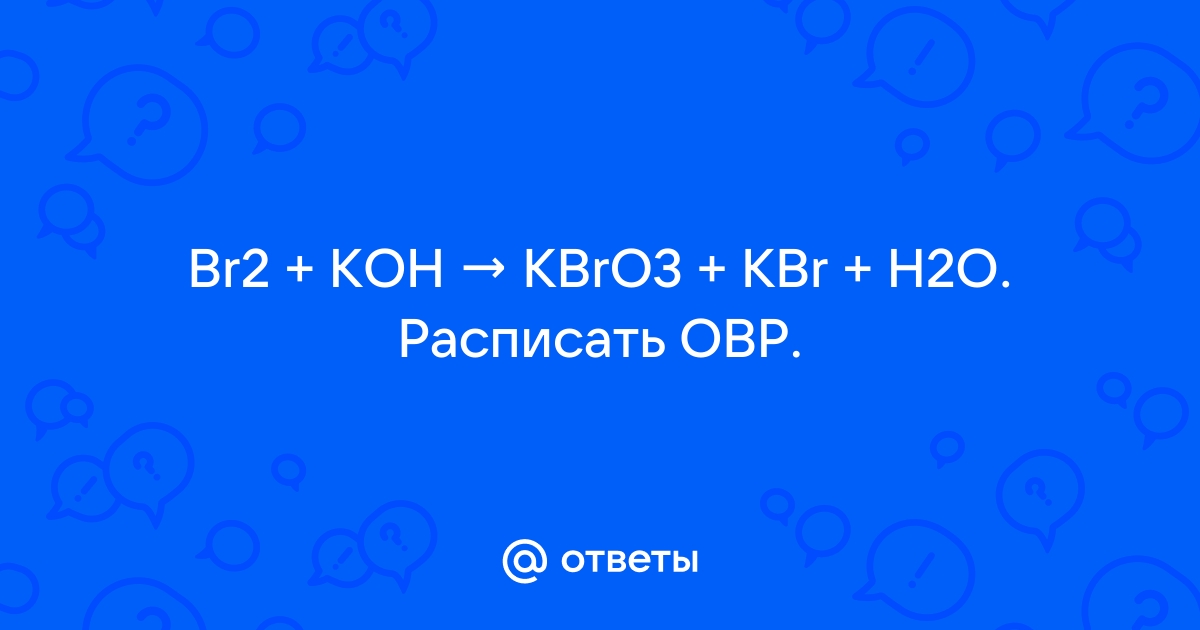 Br2 + KOH → KBrO3 + KBr + H2O. Расписать ОВР.

@ ответы